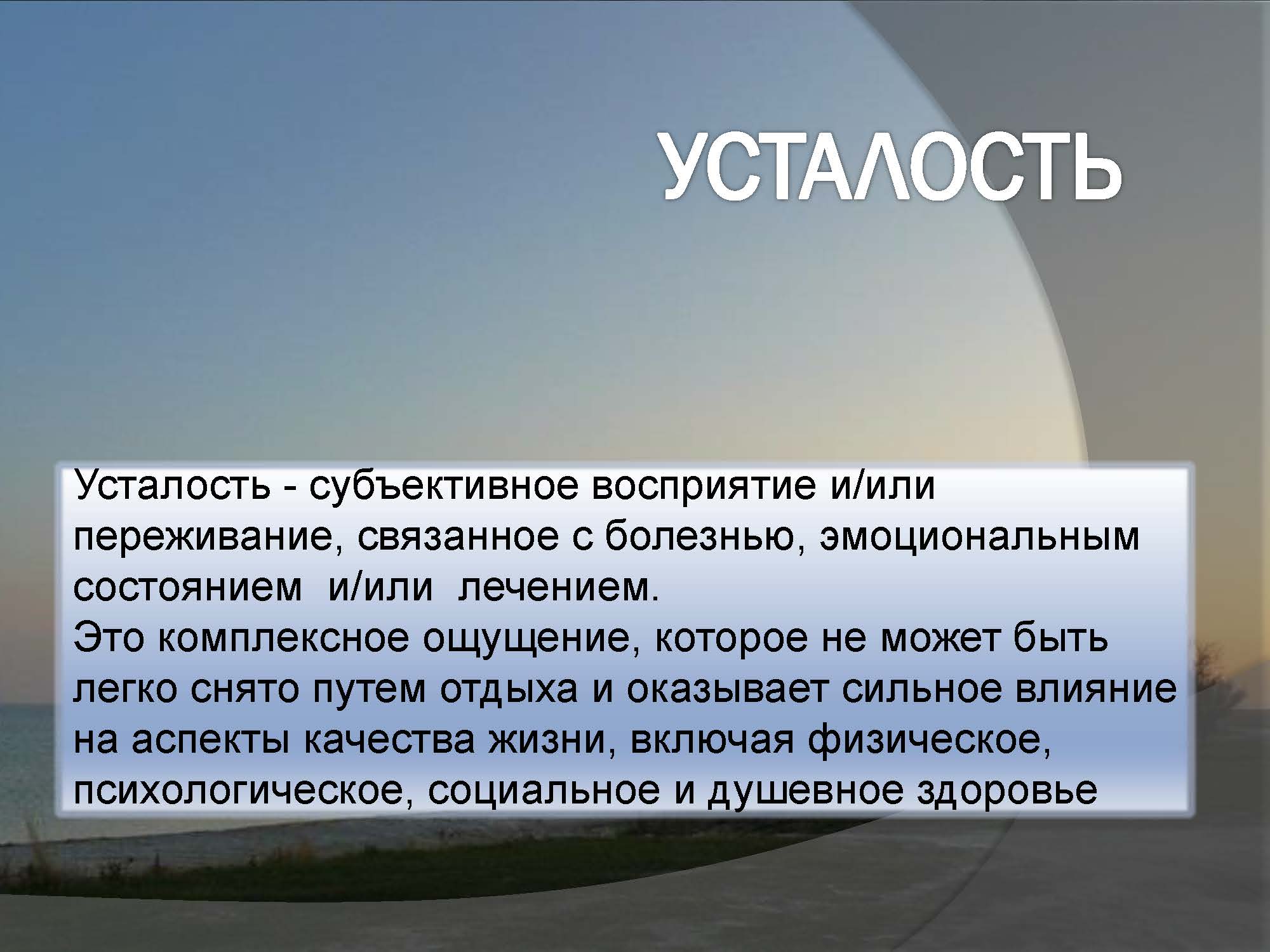 УСТАЛОСТЬ

Усталость - субъективное восприятие и/или переживание, связанное с болезнью, эмоциональным состоянием и/или лечением.
Это комплексное ощущение, которое не может быть легко снято путем отдыха и оказывает сильное влияние на аспекты качества жизни, включая физическое, психологическое, социальное и душевное здоровье